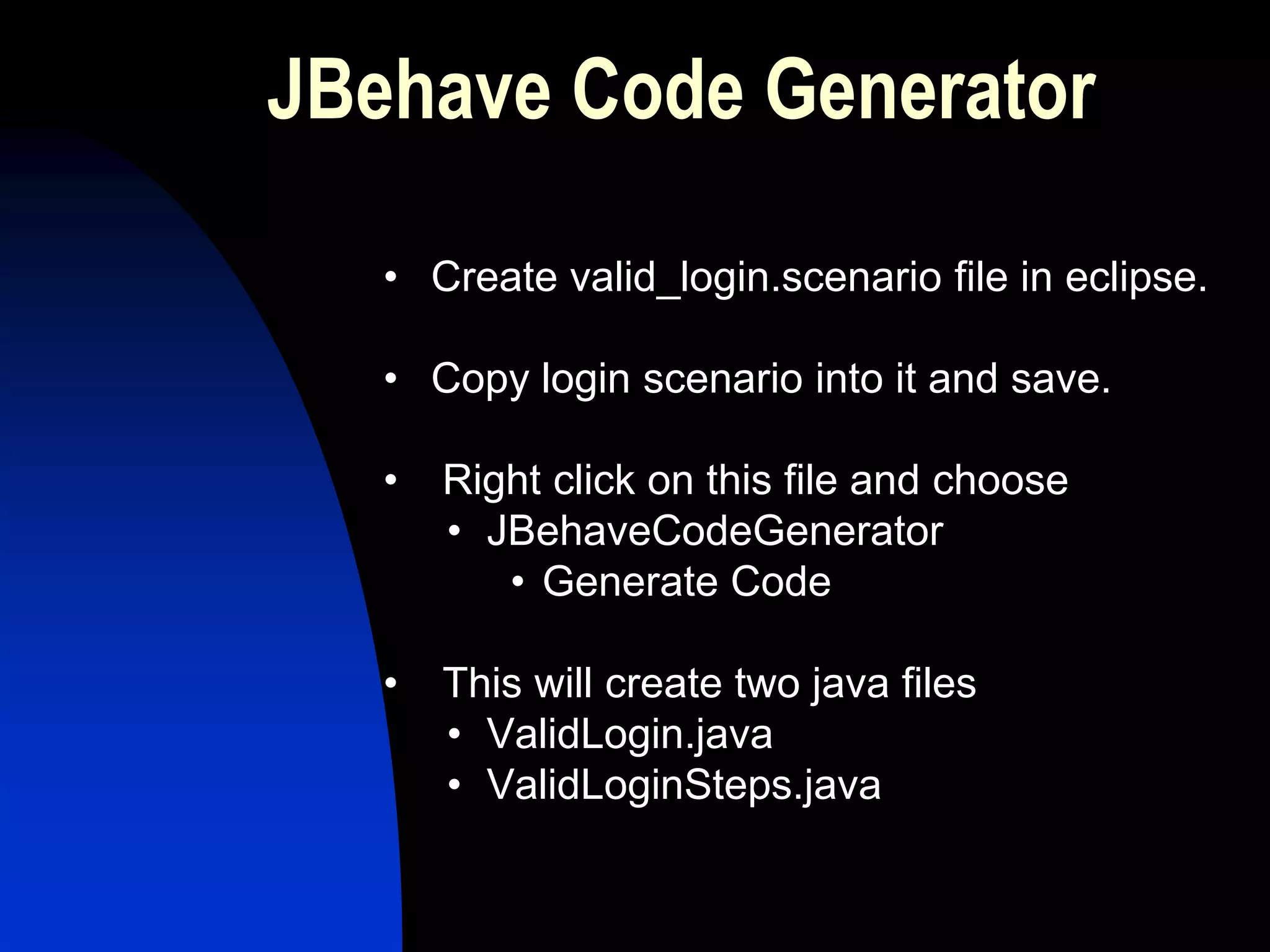 JBehave Code Generator

• Create valid_login.scenario file in eclipse.

• Copy login scenario into it and save.

• Right click on this file and choose
  • JBehaveCodeGenerator
    • Generate Code

• This will create two java files
  • ValidLogin.java
  • ValidLoginSteps.java